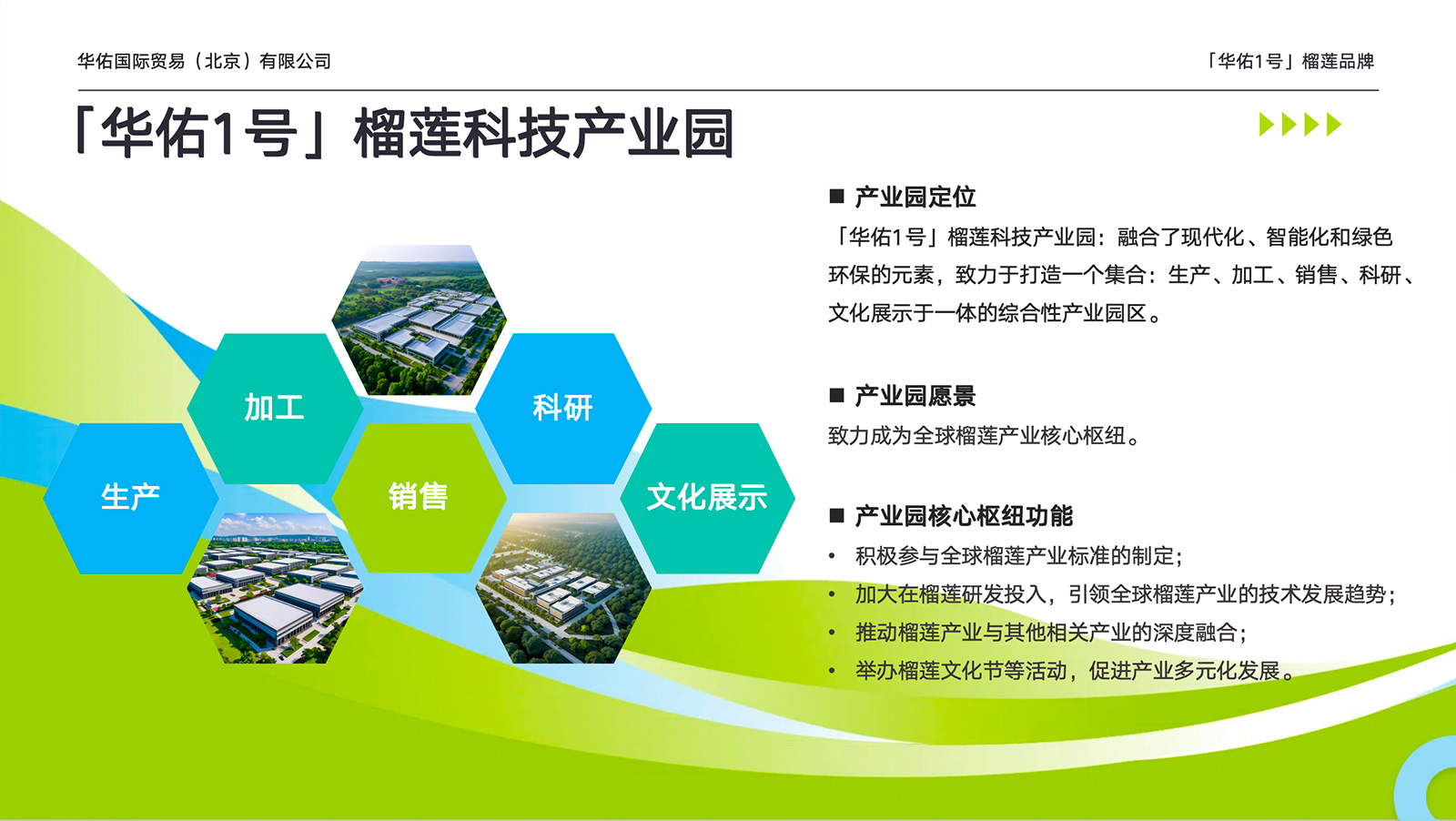 华佑国际贸易（北京）有限公司

「华佑1号」榴莲品牌

「华佑1号」榴莲科技产业园

加工

科研

生产

销售

文化展示

■ 产业园定位

「华佑1号」榴莲科技产业园：融合了现代化、智能化和绿色环保的元素，致力于打造一个集合：生产、加工、销售、科研、文化展示于一体的综合性产业园区。

■ 产业园愿景

致力成为全球榴莲产业核心枢纽。

■ 产业园核心枢纽功能

• 积极参与全球榴莲产业标准的制定；
• 加大在榴莲研发投入，引领全球榴莲产业的技术发展趋势；
• 推动榴莲产业与其他相关产业的深度融合；
• 举办榴莲文化节等活动，促进产业多元化发展。